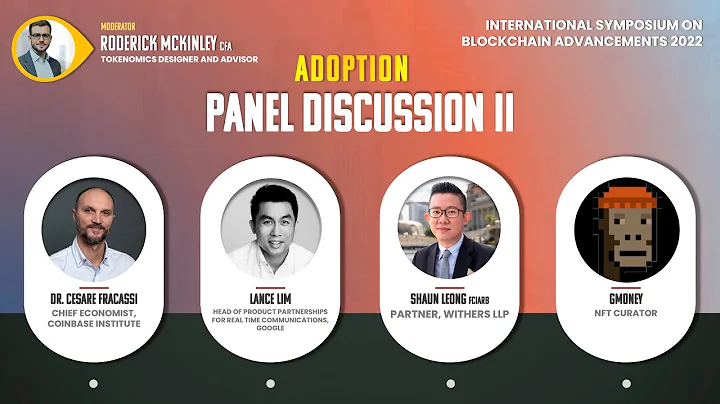 MODERATOR
RODERICK MCKINLEY CFA
TOKENOMICS DESIGNER AND ADVISOR

INTERNATIONAL SYMPOSIUM ON BLOCKCHAIN ADVANCEMENTS 2022

ADOPTION
PANEL DISCUSSION II

DR. CESARE FRACASSI
CHIEF ECONOMIST, COINBASE INSTITUTE

LANCE LIM
HEAD OF PRODUCT PARTNERSHIPS FOR REAL TIME COMMUNICATIONS, GOOGLE

SHAUN LEONG FCIARB
PARTNER, WITHERS LLP

GMONEY
NFT CURATOR